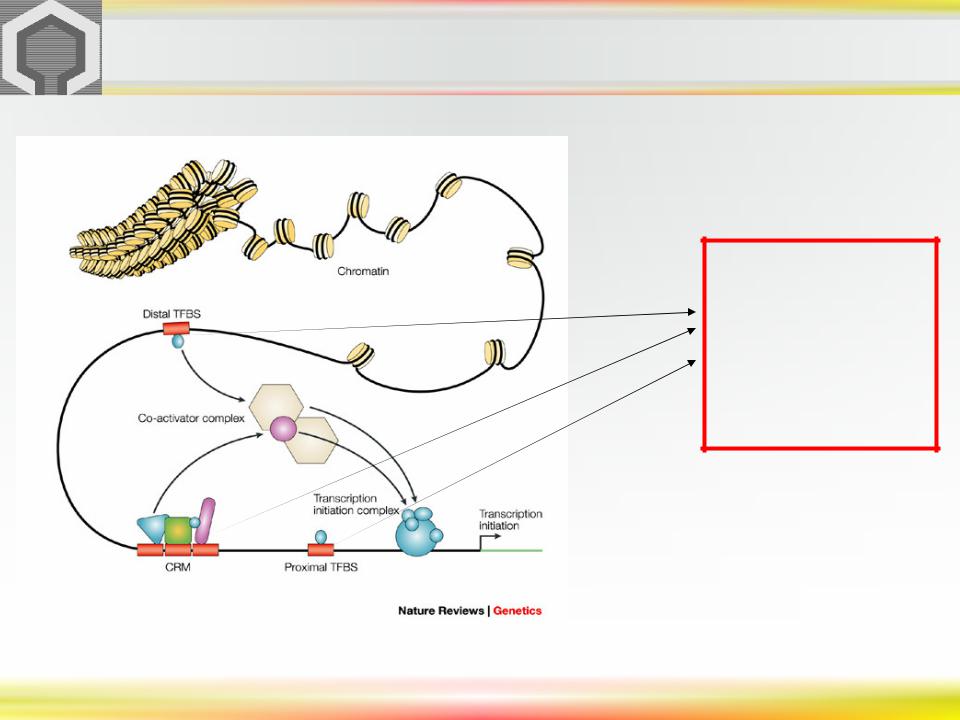 Chromatin

Distal TFBS

Co-activator complex

Transcription initiation complex

Transcription initiation

CRM

Proximal TFBS

Nature Reviews | Genetics